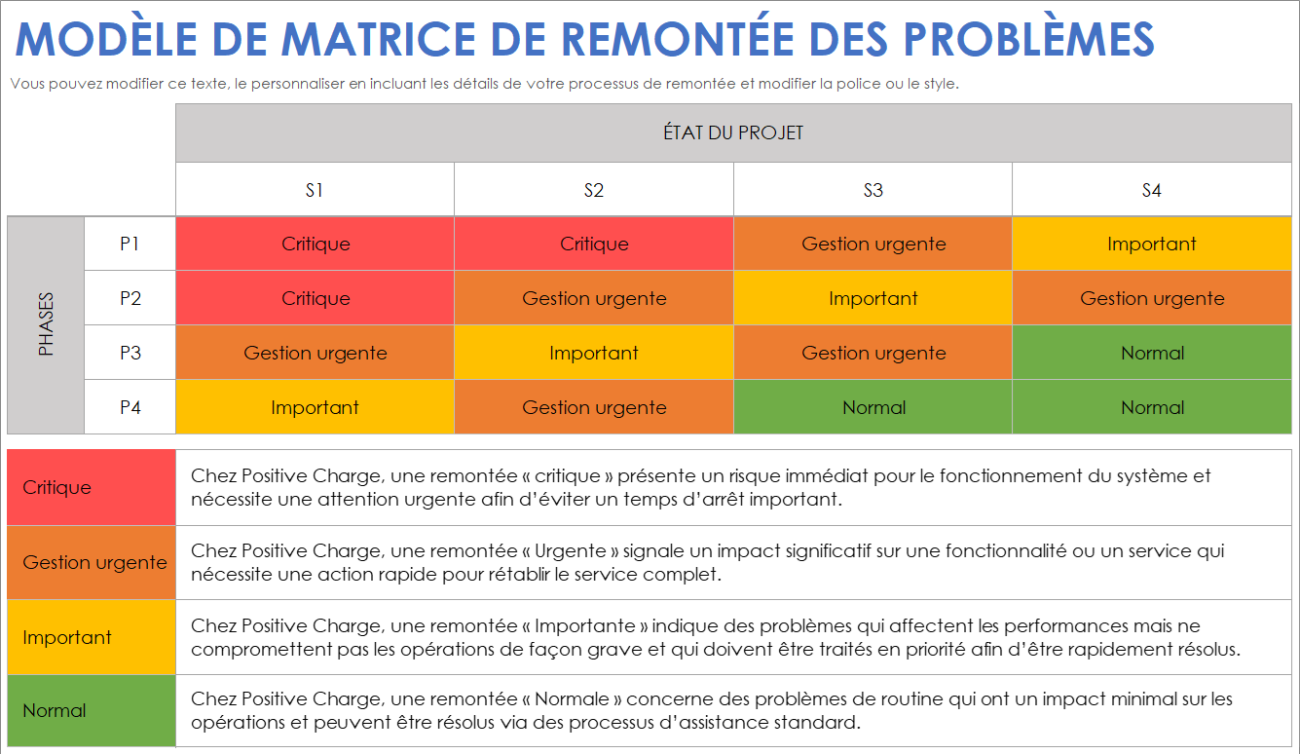 MODÈLE DE MATRICE DE REMONTÉE DES PROBLÈMES

Vous pouvez modifier ce texte, le personnaliser en incluant les détails de votre processus de remontée et modifier la police ou le style.

| | | ÉTAT DU PROJET | | | |
|---|---|---|---|---|---|
| | | S1 | S2 | S3 | S4 |
| PHASES | P1 | Critique | Critique | Gestion urgente | Important |
| | P2 | Critique | Gestion urgente | Important | Gestion urgente |
| | P3 | Gestion urgente | Important | Gestion urgente | Normal |
| | P4 | Important | Gestion urgente | Normal | Normal |

| | |
|---|---|
| Critique | Chez Positive Charge, une remontée « critique » présente un risque immédiat pour le fonctionnement du système et nécessite une attention urgente afin d'éviter un temps d'arrêt important. |
| Gestion urgente | Chez Positive Charge, une remontée « Urgente » signale un impact significatif sur une fonctionnalité ou un service qui nécessite une action rapide pour rétablir le service complet. |
| Important | Chez Positive Charge, une remontée « Importante » indique des problèmes qui affectent les performances mais ne compromettent pas les opérations de façon grave et qui doivent être traités en priorité afin d'être rapidement résolus. |
| Normal | Chez Positive Charge, une remontée « Normale » concerne des problèmes de routine qui ont un impact minimal sur les opérations et peuvent être résolus via des processus d'assistance standard. |